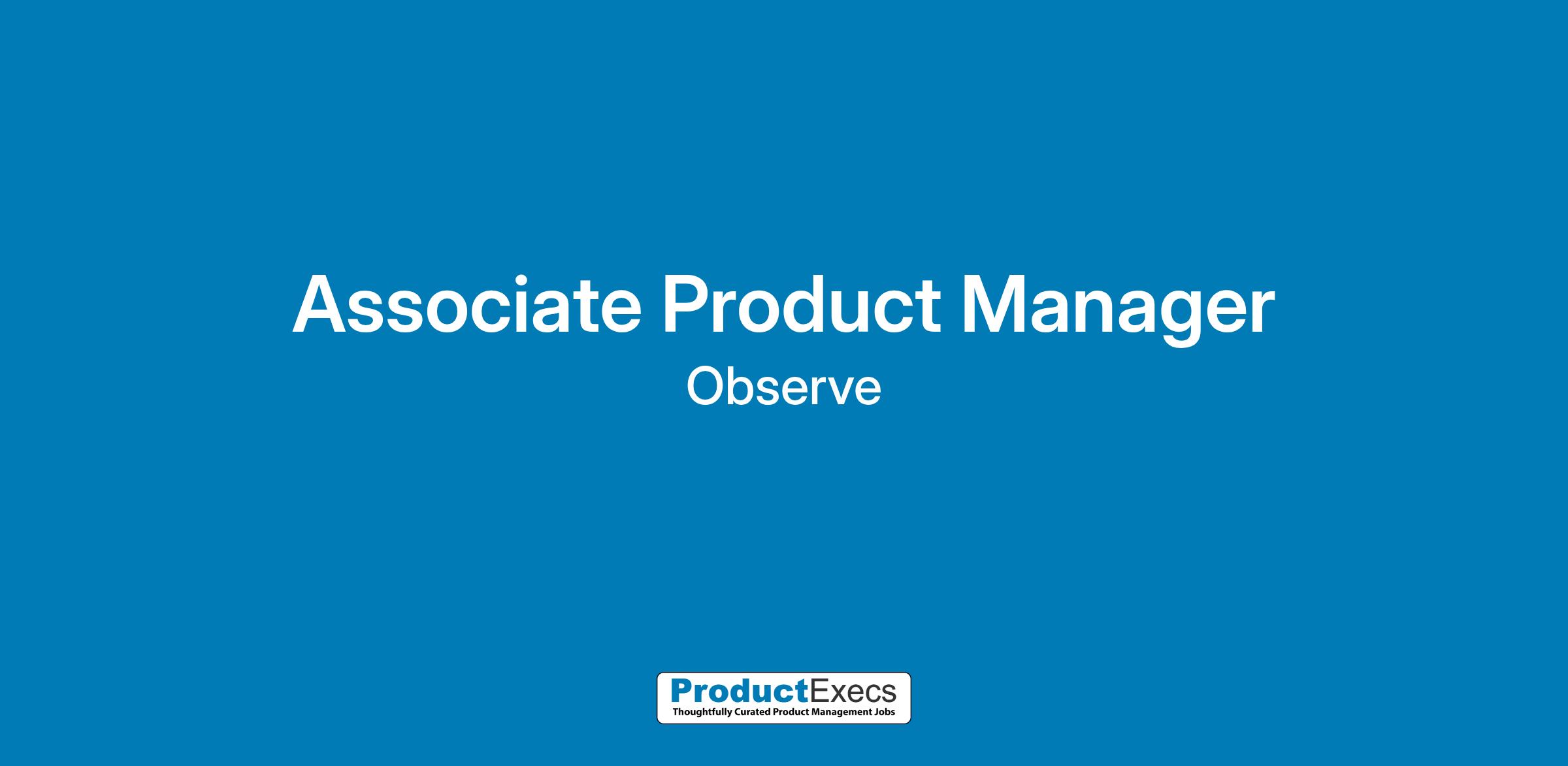 Associate Product Manager
Observe

ProductExecs
Thoughtfully Curated Product Management Jobs